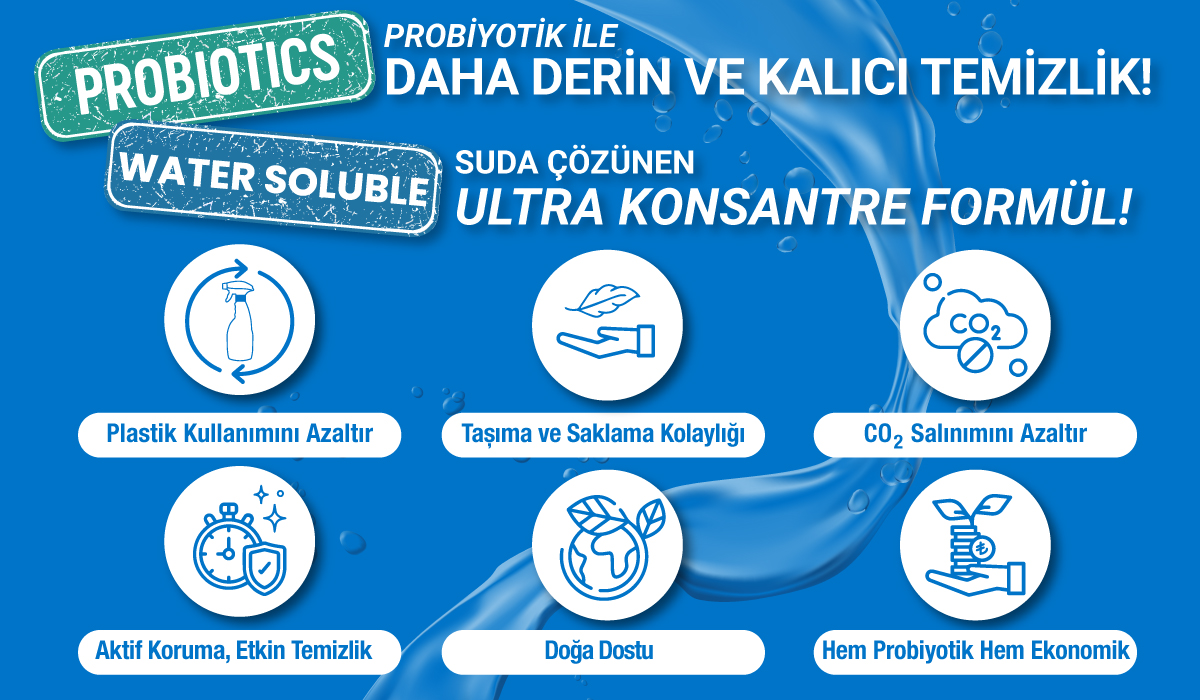 PROBIOTICS

PROBİYOTİK İLE
DAHA DERİN VE KALICI TEMİZLİK!

WATER SOLUBLE

SUDA ÇÖZÜNEN
ULTRA KONSANTRE FORMÜL!

$CO_2$

Plastik Kullanımını Azaltır

Taşıma ve Saklama Kolaylığı

$CO_2$ Salınımını Azaltır

Aktif Koruma, Etkin Temizlik

Doğa Dostu

Hem Probiyotik Hem Ekonomik